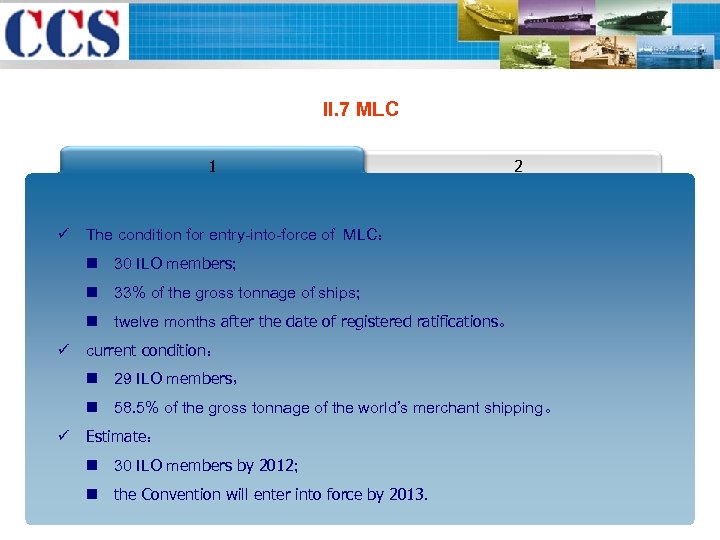 CCS

II.7 MLC

1

2

✓ The condition for entry-into-force of MLC：

■ 30 ILO members;

■ 33% of the gross tonnage of ships;

■ twelve months after the date of registered ratifications。

✓ current condition：

■ 29 ILO members，

■ 58.5% of the gross tonnage of the world's merchant shipping。

✓ Estimate：

■ 30 ILO members by 2012;

■ the Convention will enter into force by 2013.